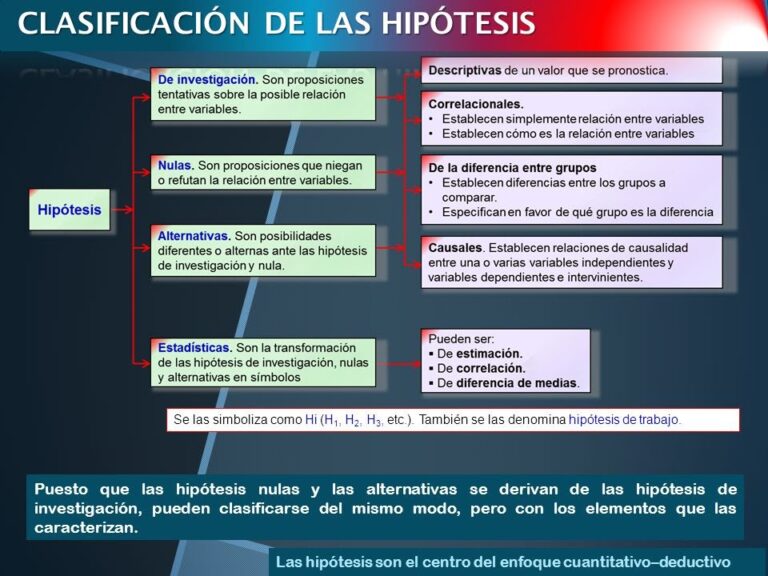 CLASIFICACIÓN DE LAS HIPÓTESIS

Hipótesis

De investigación. Son proposiciones tentativas sobre la posible relación entre variables.

Nulas. Son proposiciones que niegan o refutan la relación entre variables.

Alternativas. Son posibilidades diferentes o alternas ante las hipótesis de investigación y nula.

Estadísticas. Son la transformación de las hipótesis de investigación, nulas y alternativas en símbolos

Descriptivas de un valor que se pronostica.

Correlacionales.
• Establecen simplemente relación entre variables
• Establecen cómo es la relación entre variables

De la diferencia entre grupos
• Establecen diferencias entre los grupos a comparar.
• Especifican en favor de qué grupo es la diferencia

Causales. Establecen relaciones de causalidad entre una o varias variables independientes y variables dependientes e intervinientes.

Pueden ser:
▪ De estimación.
▪ De correlación.
▪ De diferencia de medias.

Se las simboliza como Hi ($H_1$, $H_2$, $H_3$, etc.). También se las denomina hipótesis de trabajo.

Puesto que las hipótesis nulas y las alternativas se derivan de las hipótesis de investigación, pueden clasificarse del mismo modo, pero con los elementos que las caracterizan.

Las hipótesis son el centro del enfoque cuantitativo–deductivo